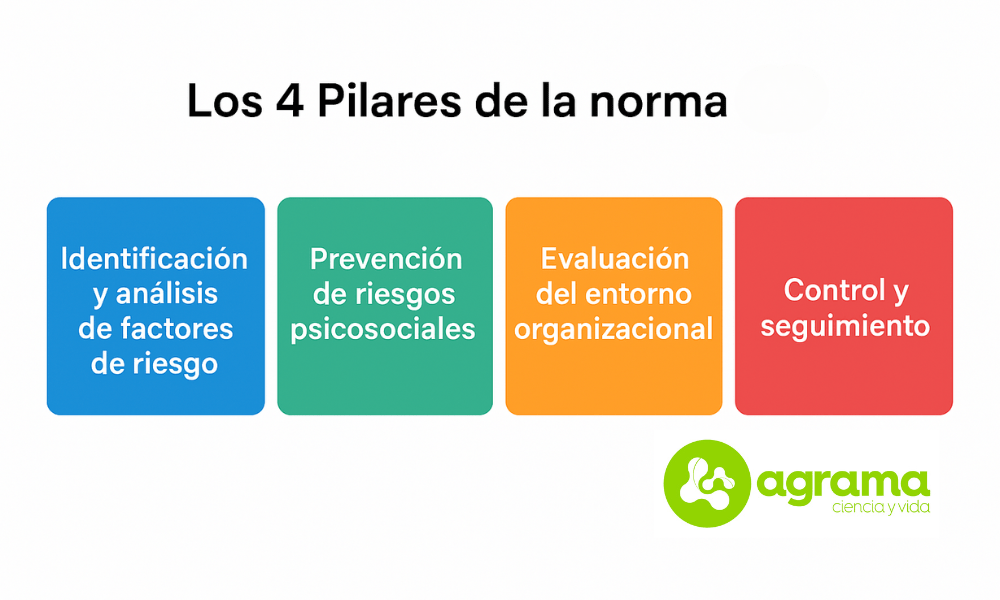 Los 4 Pilares de la norma

Identificación y análisis de factores de riesgo

Prevención de riesgos psicosociales

Evaluación del entorno organizacional

Control y seguimiento

agrama
ciencia y vida